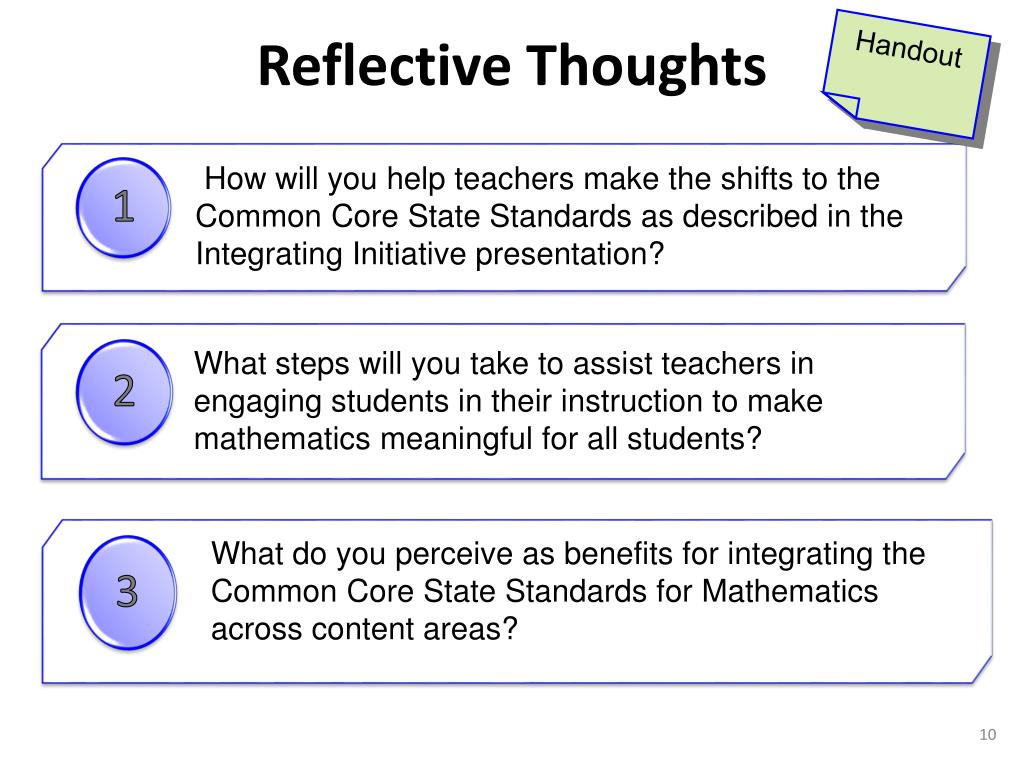 Reflective Thoughts

Handout

1

How will you help teachers make the shifts to the Common Core State Standards as described in the Integrating Initiative presentation?

2

What steps will you take to assist teachers in engaging students in their instruction to make mathematics meaningful for all students?

3

What do you perceive as benefits for integrating the Common Core State Standards for Mathematics across content areas?

10